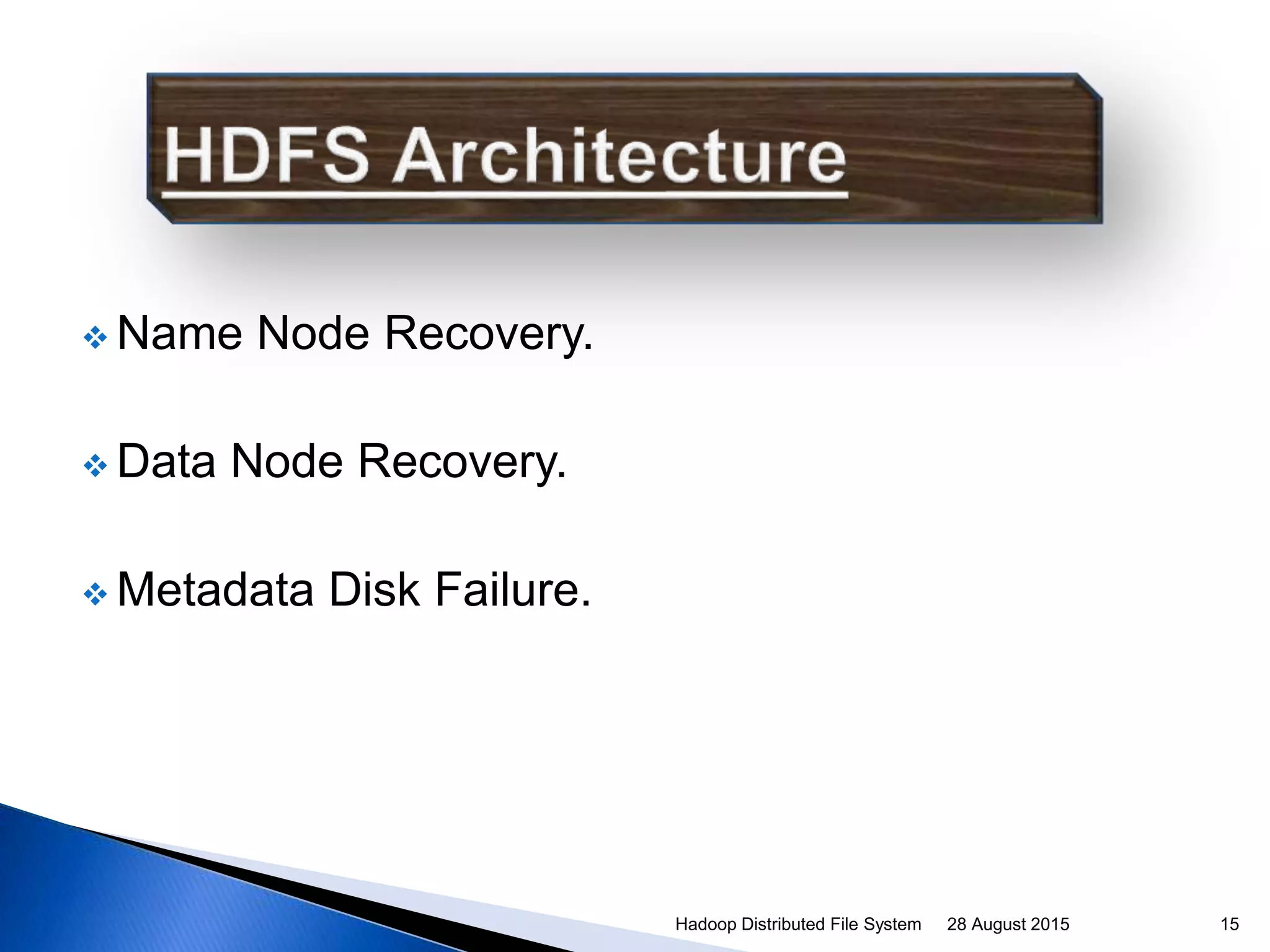 HDFS Architecture

❖ Name Node Recovery.

❖ Data Node Recovery.

❖ Metadata Disk Failure.

Hadoop Distributed File System 28 August 2015 15